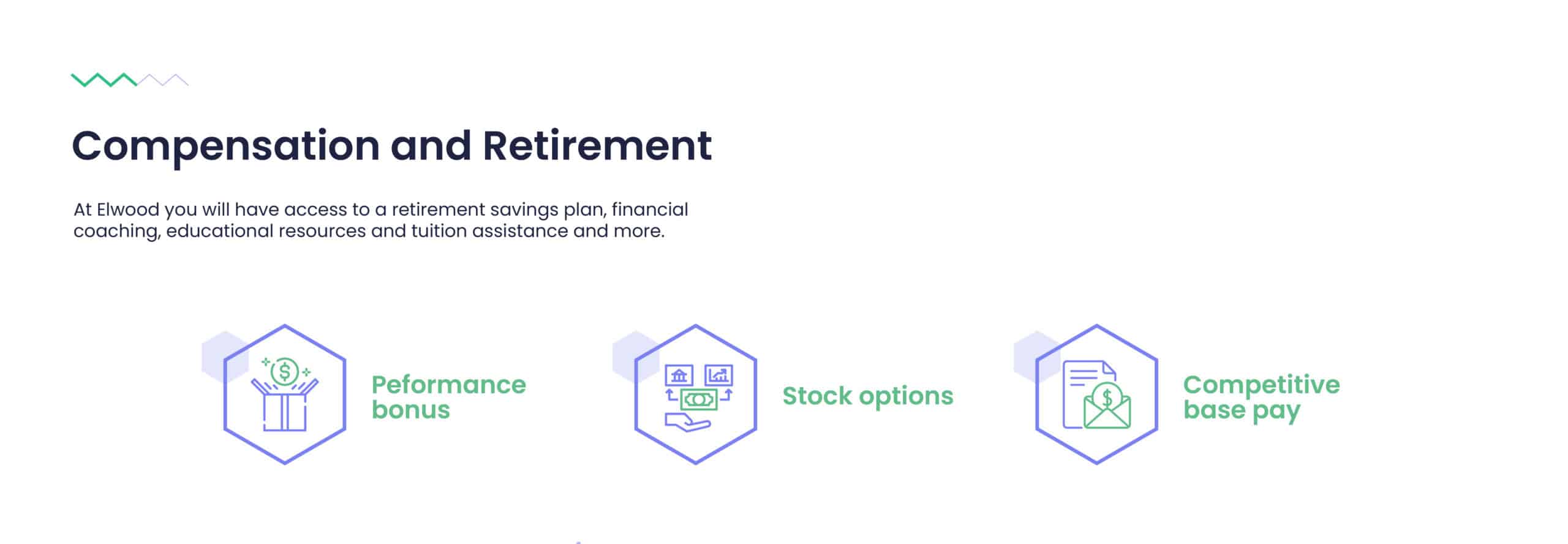 Compensation and Retirement

At Elwood you will have access to a retirement savings plan, financial coaching, educational resources and tuition assistance and more.

Peformance bonus

Stock options

Competitive base pay